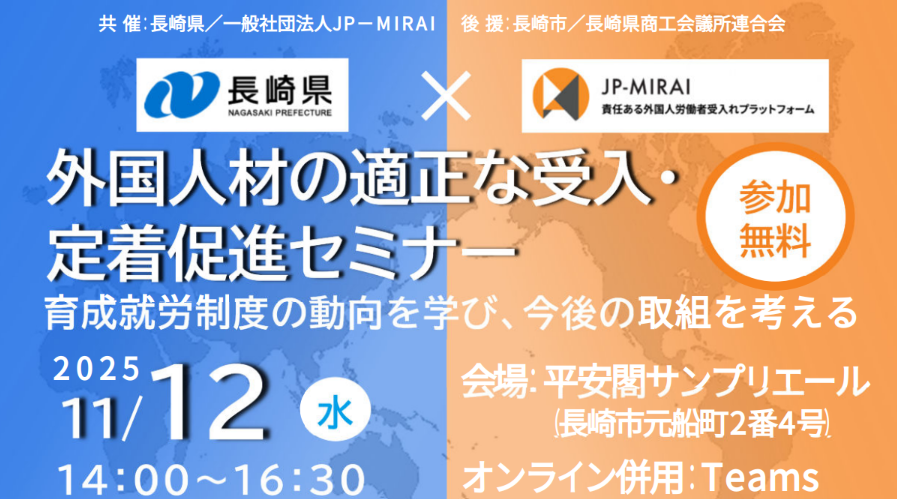 共 催：長崎県／一般社団法人JP－MIRAI　後 援：長崎市／長崎県商工会議所連合会

長崎県
NAGASAKI PREFECTURE

×

JP-MIRAI
責任ある外国人労働者受入れプラットフォーム

外国人材の適正な受入・定着促進セミナー

参加無料

育成就労制度の動向を学び、今後の取組を考える

2025
11/12 水
14：00～16：30

会場：平安閣サンプリエール
（長崎市元船町2番4号）
オンライン併用：Teams